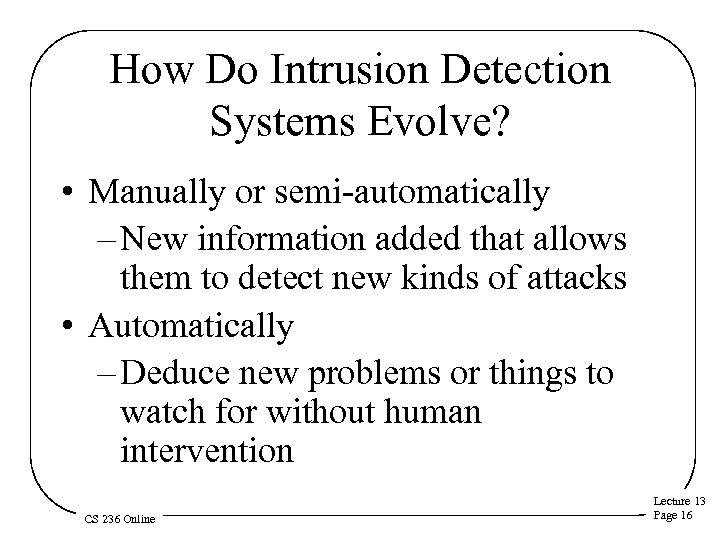 How Do Intrusion Detection Systems Evolve?

• Manually or semi-automatically

– New information added that allows them to detect new kinds of attacks

• Automatically

– Deduce new problems or things to watch for without human intervention

CS 236 Online

Lecture 13
Page 16